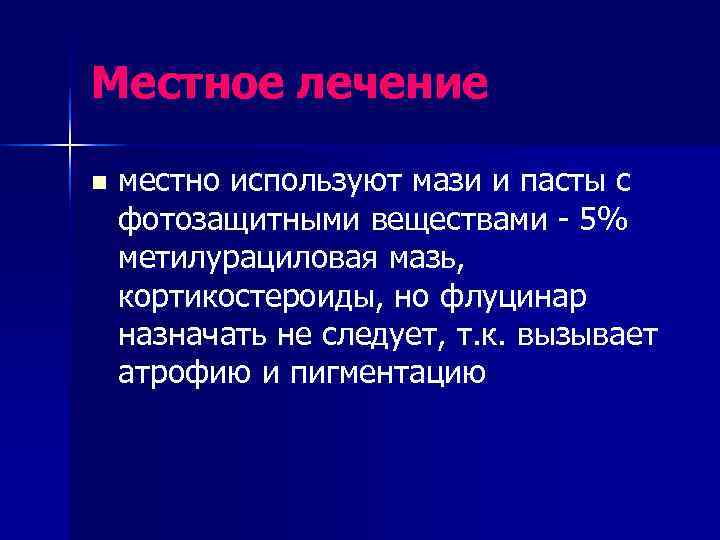 Местное лечение

■ местно используют мази и пасты с фотозащитными веществами - 5% метилурациловая мазь, кортикостероиды, но флуцинар назначать не следует, т.к. вызывает атрофию и пигментацию